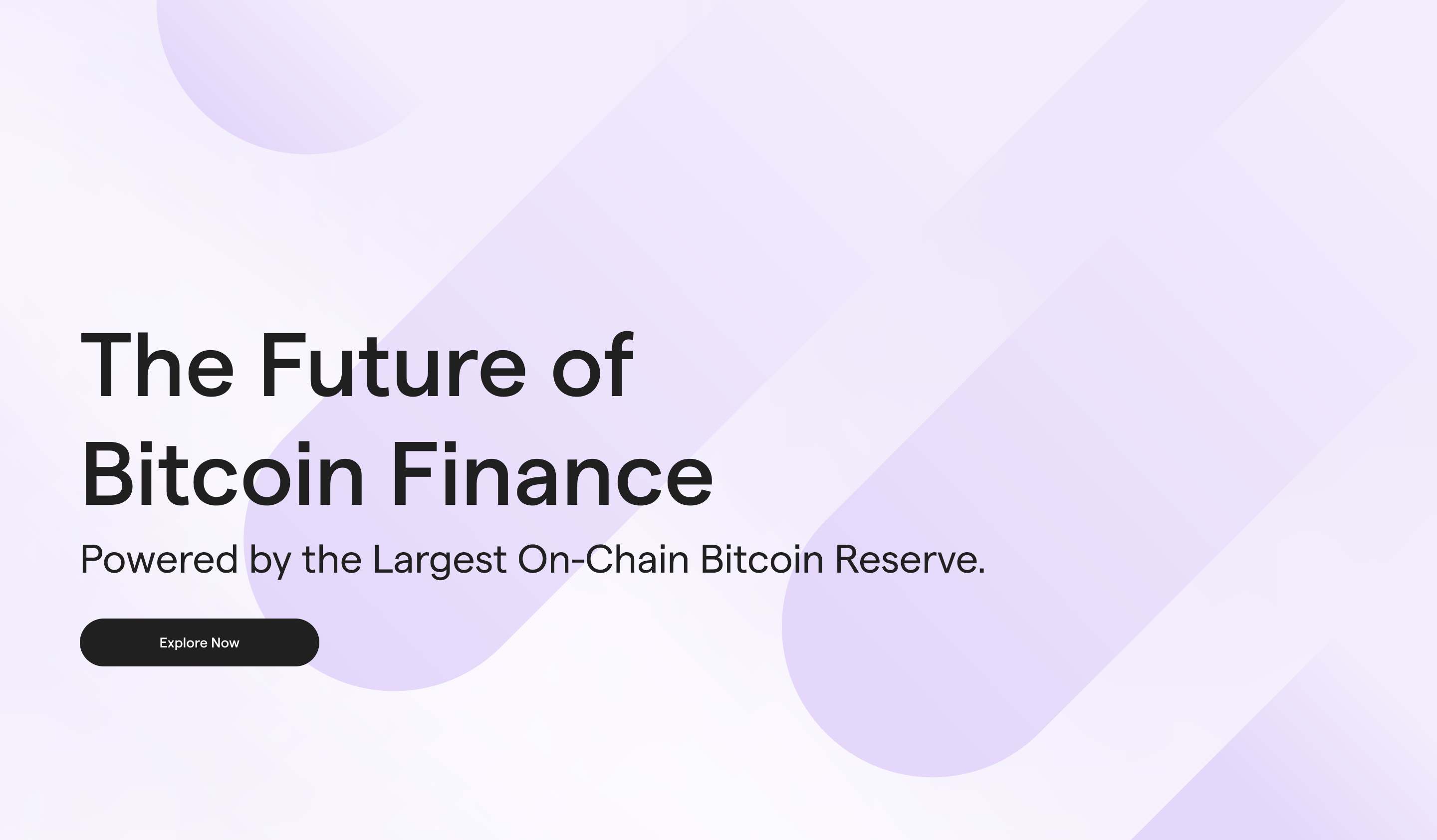 The Future of
Bitcoin Finance

Powered by the Largest On-Chain Bitcoin Reserve.

Explore Now